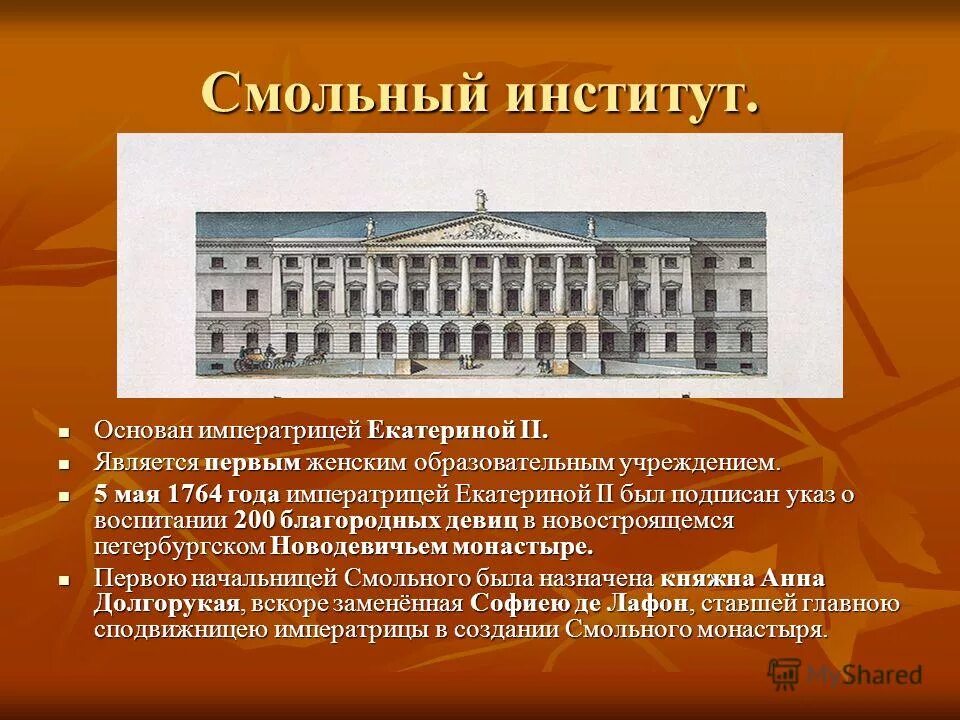 Смольный институт.

- Основан императрицей Екатериной II.
- Является первым женским образовательным учреждением.
- 5 мая 1764 года императрицей Екатериной II был подписан указ о воспитании 200 благородных девиц в новостроящемся петербургском Новодевичьем монастыре.
- Первою начальницей Смольного была назначена княжна Анна Долгорукая, вскоре заменённая Софиею де Лафон, ставшей главною сподвижницею императрицы в создании Смольного монастыря.

MyShared